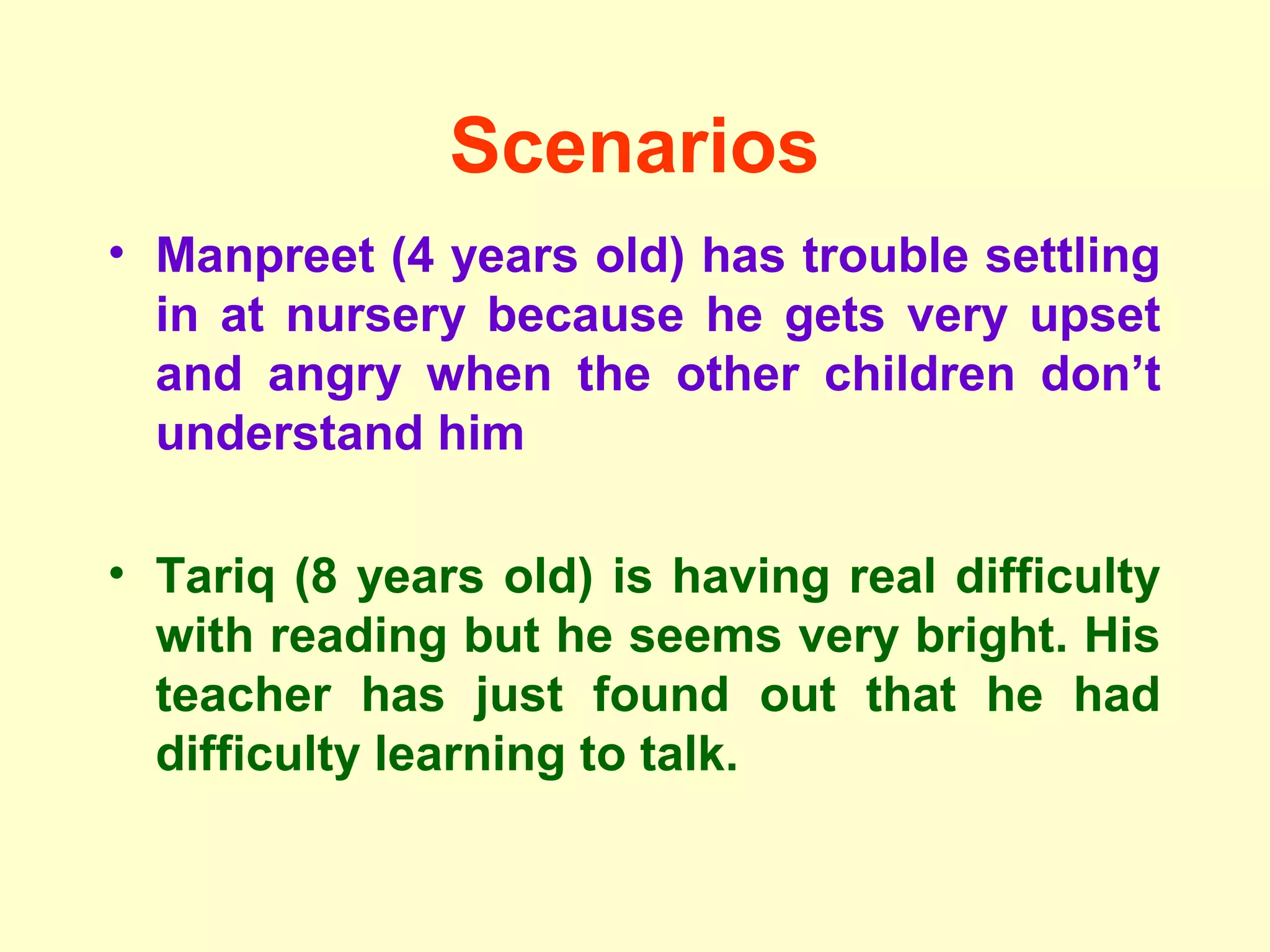 Scenarios

• Manpreet (4 years old) has trouble settling in at nursery because he gets very upset and angry when the other children don’t understand him

• Tariq (8 years old) is having real difficulty with reading but he seems very bright. His teacher has just found out that he had difficulty learning to talk.